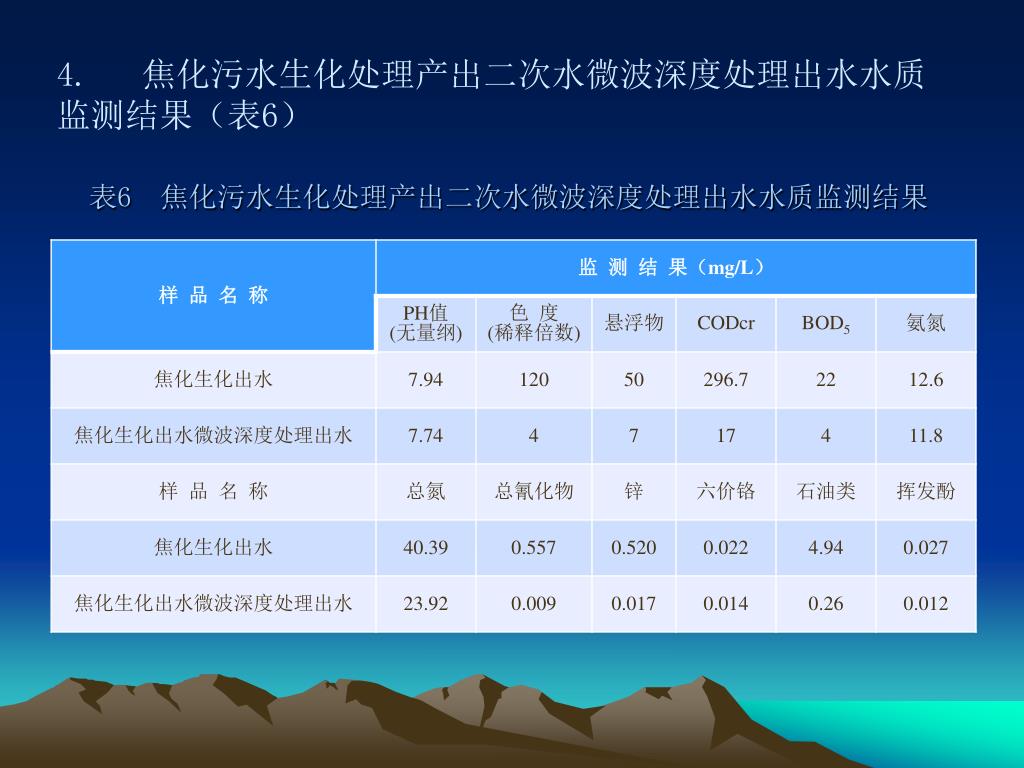 4. 焦化污水生化处理产出二次水微波深度处理出水水质监测结果（表6）

表6 焦化污水生化处理产出二次水微波深度处理出水水质监测结果

| 样 品 名 称 | 监 测 结 果（mg/L） | | | | | |
|---|---|---|---|---|---|---|
| | PH值 (无量纲) | 色 度 (稀释倍数) | 悬浮物 | CODcr | $BOD_5$ | 氨氮 |
| 焦化生化出水 | 7.94 | 120 | 50 | 296.7 | 22 | 12.6 |
| 焦化生化出水微波深度处理出水 | 7.74 | 4 | 7 | 17 | 4 | 11.8 |
| 样 品 名 称 | 总氮 | 总氰化物 | 锌 | 六价铬 | 石油类 | 挥发酚 |
| 焦化生化出水 | 40.39 | 0.557 | 0.520 | 0.022 | 4.94 | 0.027 |
| 焦化生化出水微波深度处理出水 | 23.92 | 0.009 | 0.017 | 0.014 | 0.26 | 0.012 |